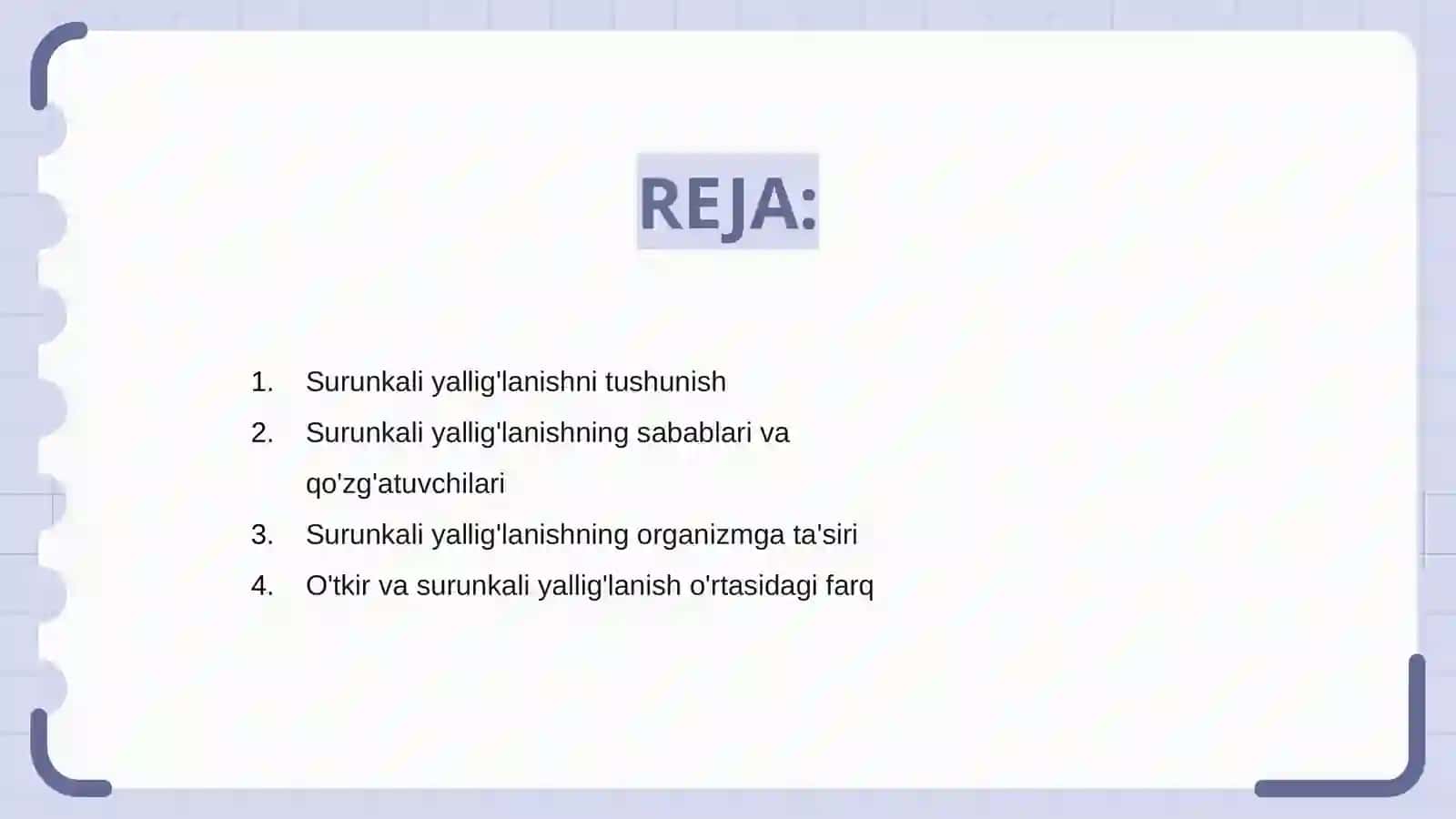 REJA:

1. Surunkali yallig'lanishni tushunish
2. Surunkali yallig'lanishning sabablari va qo'zg'atuvchilari
3. Surunkali yallig'lanishning organizmga ta'siri
4. O'tkir va surunkali yallig'lanish o'rtasidagi farq